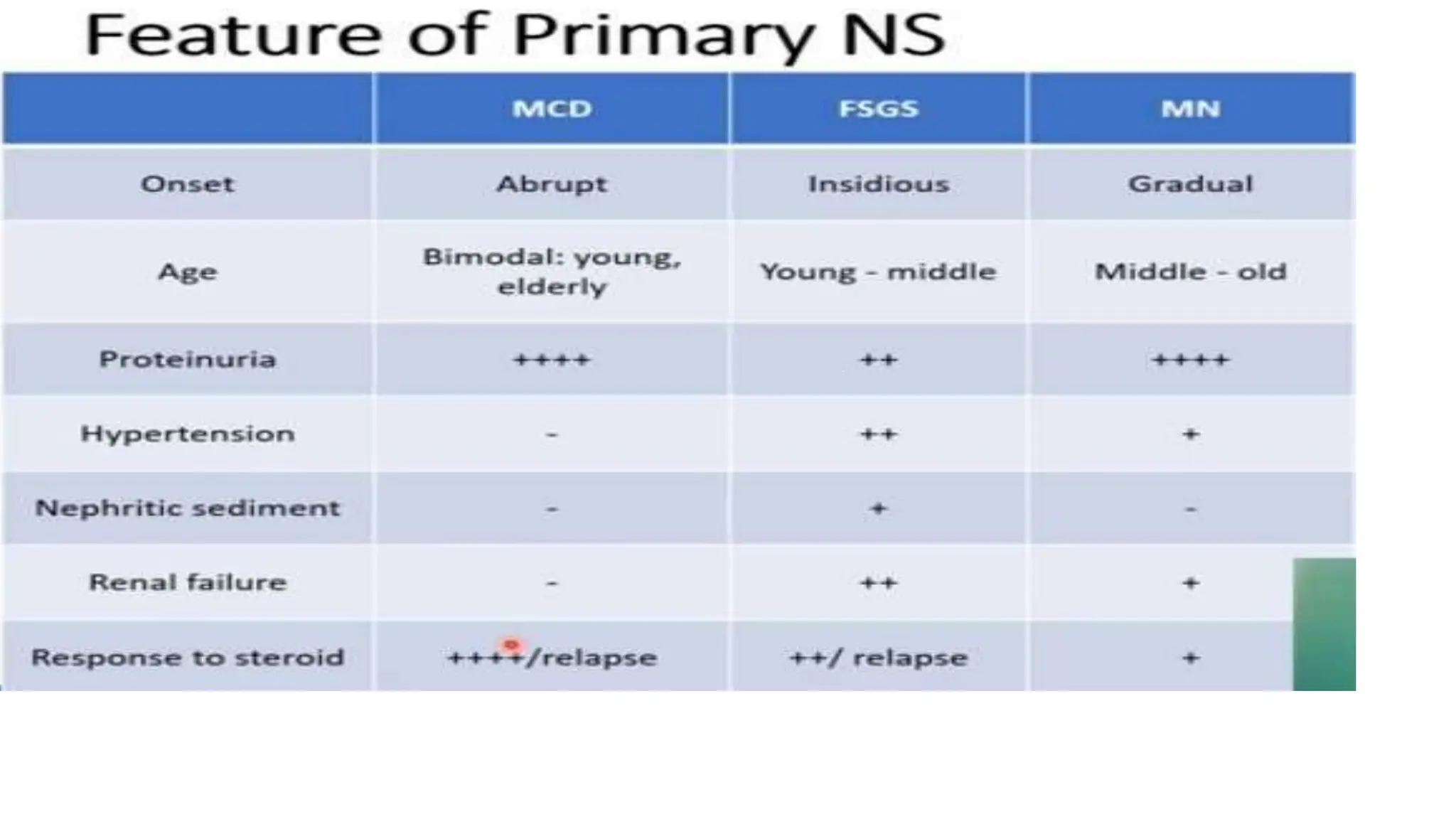 Feature of Primary NS

| | MCD | FSGS | MN |
|---|---|---|---|
| Onset | Abrupt | Insidious | Gradual |
| Age | Bimodal: young, elderly | Young - middle | Middle - old |
| Proteinuria | ++++ | ++ | ++++ |
| Hypertension | - | ++ | + |
| Nephritic sediment | - | + | - |
| Renal failure | - | ++ | + |
| Response to steroid | ++++/relapse | ++/ relapse | + |